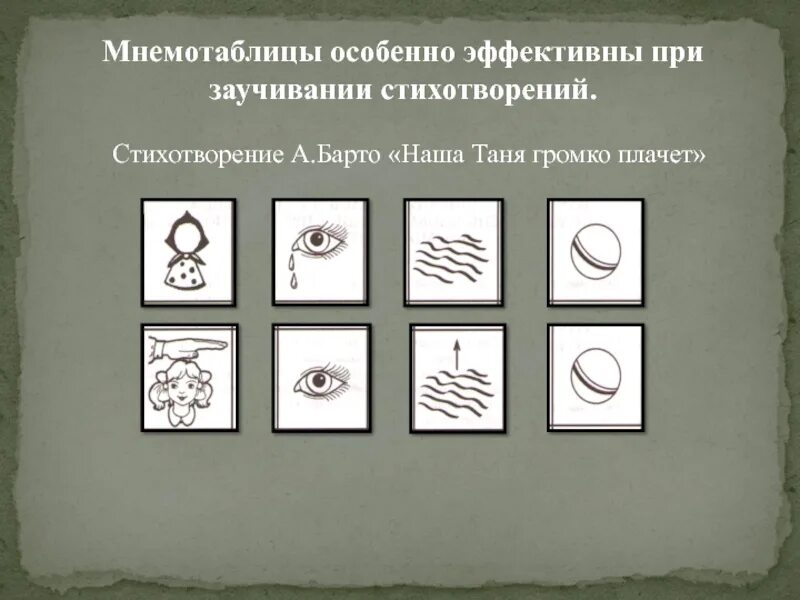 Мнемотаблицы особенно эффективны при заучивании стихотворений.

Стихотворение А.Барто «Наша Таня громко плачет»